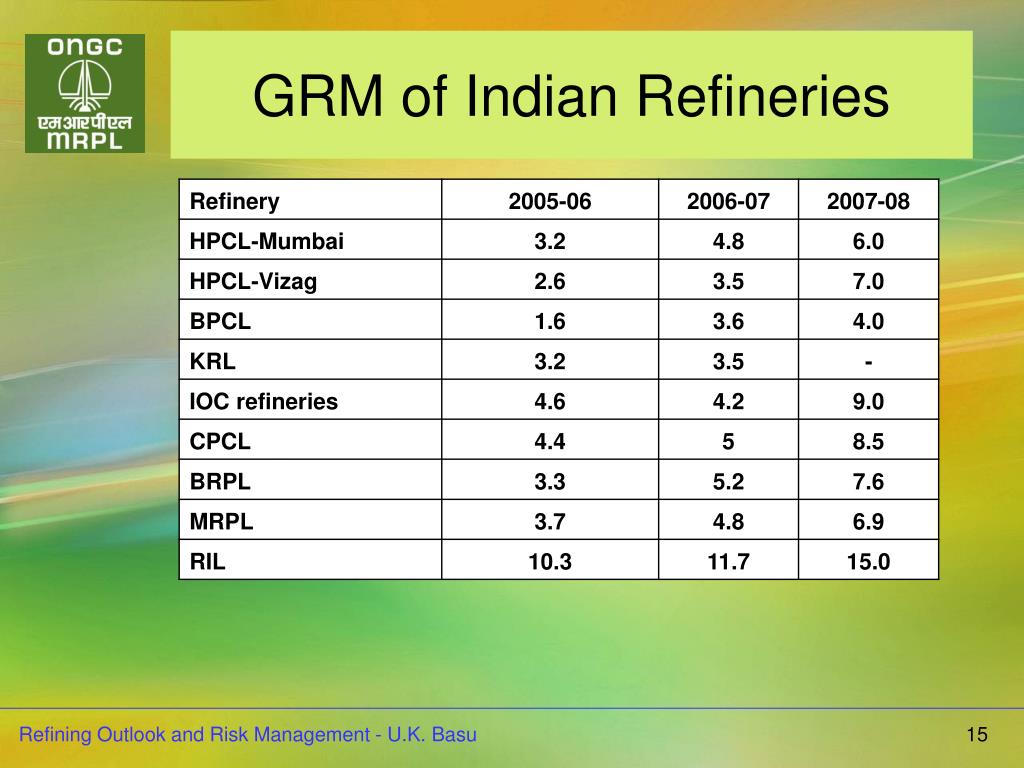 ONGC
एमआरपीएल
MRPL

GRM of Indian Refineries

| Refinery | 2005-06 | 2006-07 | 2007-08 |
|---|---|---|---|
| HPCL-Mumbai | 3.2 | 4.8 | 6.0 |
| HPCL-Vizag | 2.6 | 3.5 | 7.0 |
| BPCL | 1.6 | 3.6 | 4.0 |
| KRL | 3.2 | 3.5 | - |
| IOC refineries | 4.6 | 4.2 | 9.0 |
| CPCL | 4.4 | 5 | 8.5 |
| BRPL | 3.3 | 5.2 | 7.6 |
| MRPL | 3.7 | 4.8 | 6.9 |
| RIL | 10.3 | 11.7 | 15.0 |

Refining Outlook and Risk Management - U.K. Basu

15